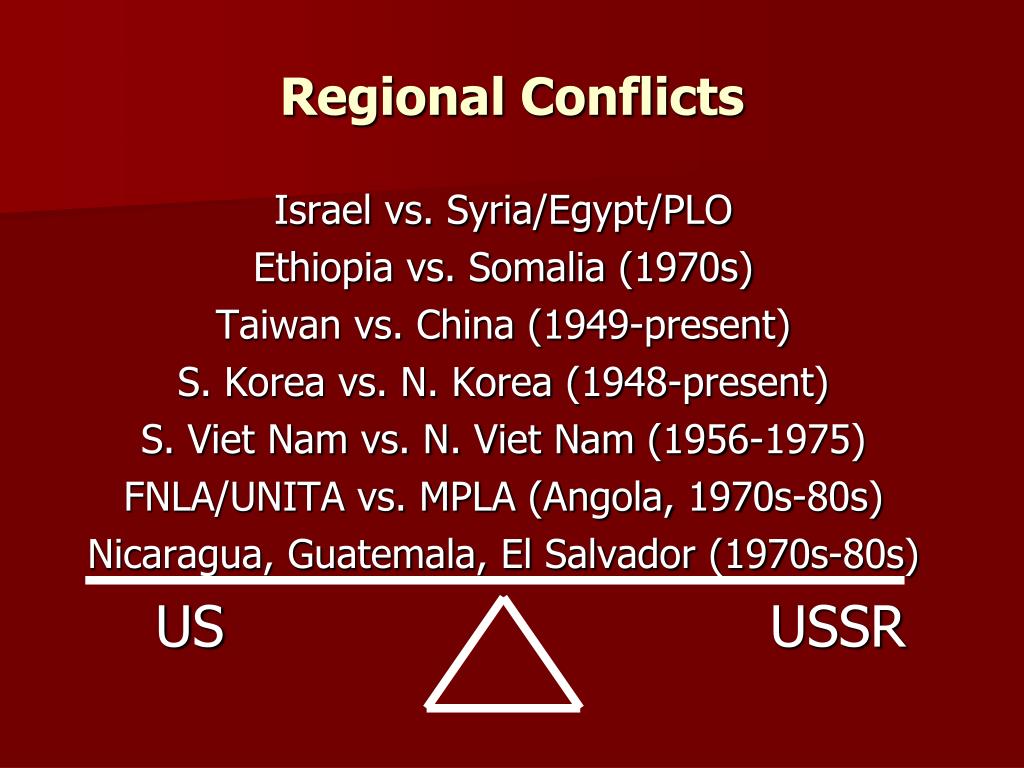 Regional Conflicts

Israel vs. Syria/Egypt/PLO
Ethiopia vs. Somalia (1970s)
Taiwan vs. China (1949-present)
S. Korea vs. N. Korea (1948-present)
S. Viet Nam vs. N. Viet Nam (1956-1975)
FNLA/UNITA vs. MPLA (Angola, 1970s-80s)
Nicaragua, Guatemala, El Salvador (1970s-80s)

US

USSR